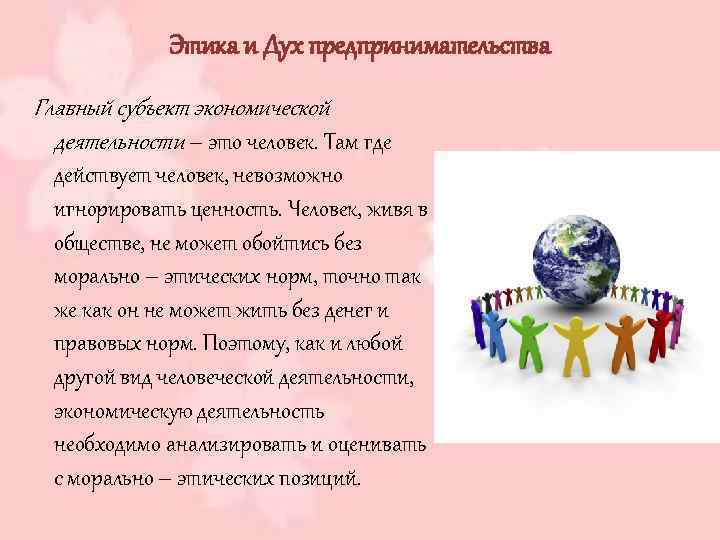 Этика и Дух предпринимательства

Главный субъект экономической деятельности – это человек. Там где действует человек, невозможно игнорировать ценность. Человек, живя в обществе, не может обойтись без морально – этических норм, точно так же как он не может жить без денег и правовых норм. Поэтому, как и любой другой вид человеческой деятельности, экономическую деятельность необходимо анализировать и оценивать с морально – этических позиций.